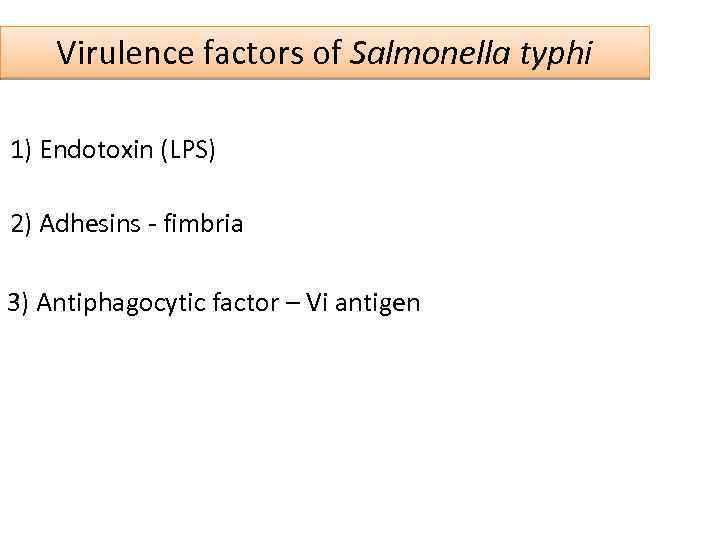 Virulence factors of Salmonella typhi

1) Endotoxin (LPS)

2) Adhesins - fimbria

3) Antiphagocytic factor – Vi antigen